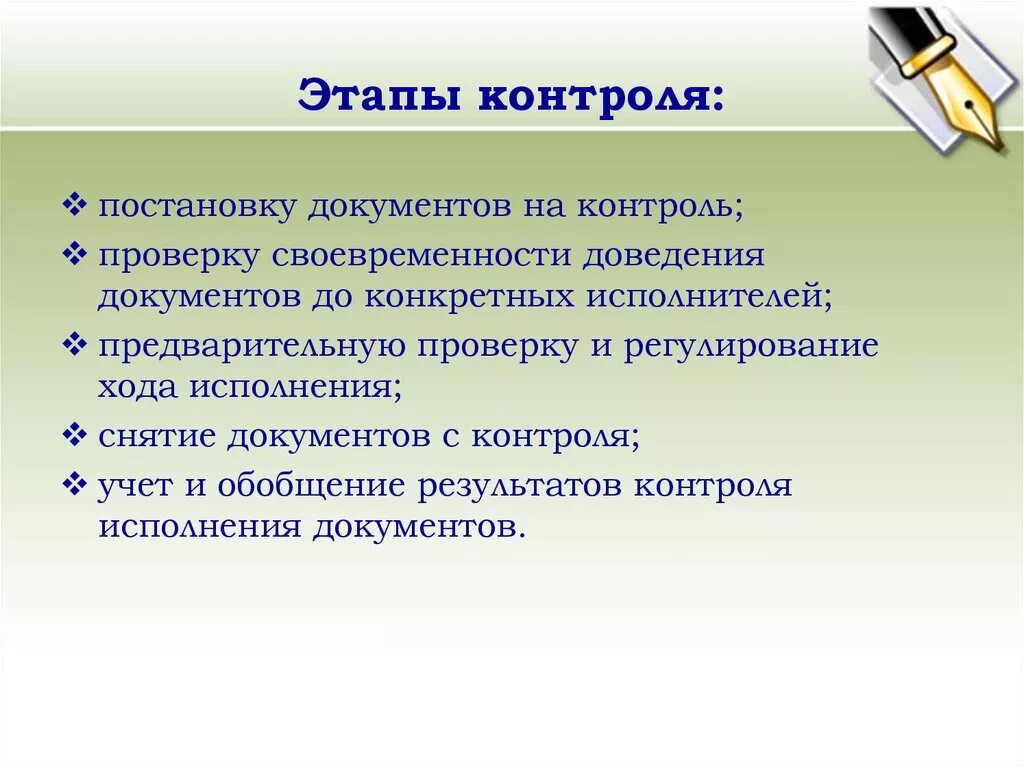 Этапы контроля:

❖ постановку документов на контроль;
❖ проверку своевременности доведения документов до конкретных исполнителей;
❖ предварительную проверку и регулирование хода исполнения;
❖ снятие документов с контроля;
❖ учет и обобщение результатов контроля исполнения документов.